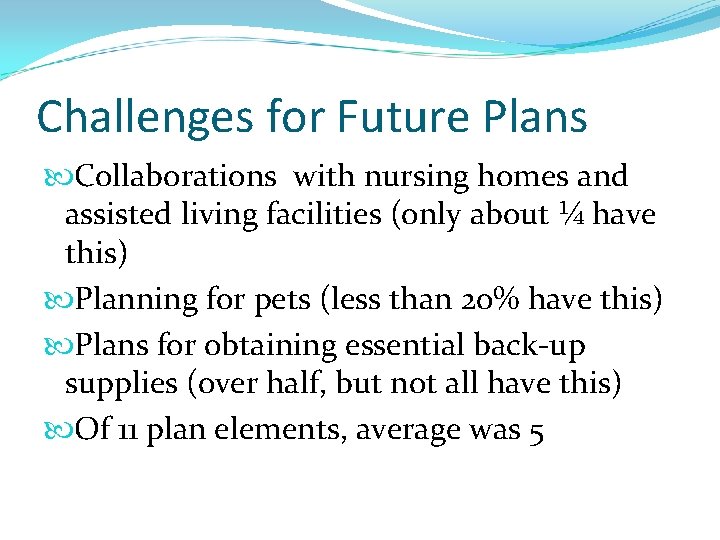 Challenges for Future Plans

Collaborations  with nursing homes and assisted living facilities (only about ¼ have this)

Planning for pets (less than 20% have this)

Plans for obtaining essential back-up supplies (over half, but not all have this)

Of 11 plan elements, average was 5